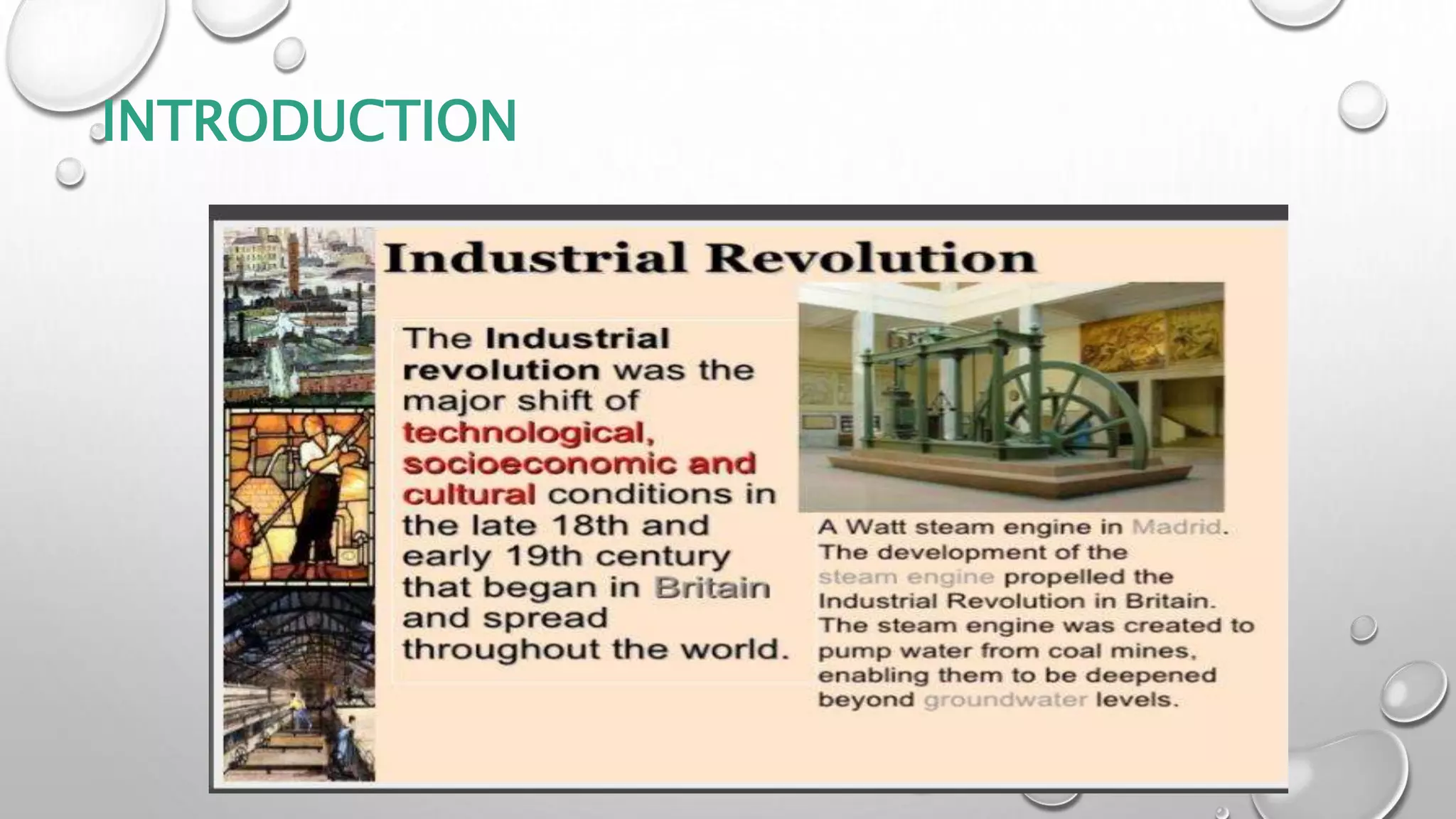 INTRODUCTION

Industrial Revolution

The Industrial revolution was the major shift of technological, socioeconomic and cultural conditions in the late 18th and early 19th century that began in Britain and spread throughout the world.

A Watt steam engine in Madrid. The development of the steam engine propelled the Industrial Revolution in Britain. The steam engine was created to pump water from coal mines, enabling them to be deepened beyond groundwater levels.